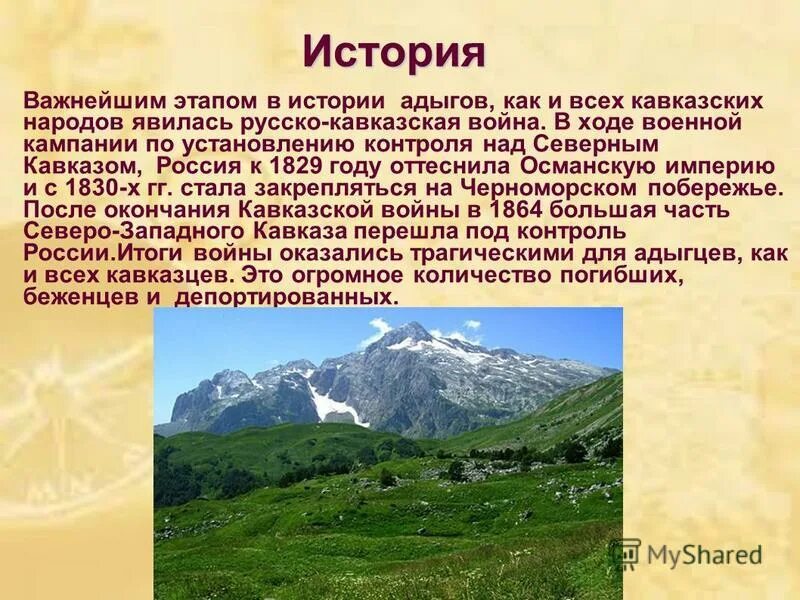 История

Важнейшим этапом в истории адыгов, как и всех кавказских народов явилась русско-кавказская война. В ходе военной кампании по установлению контроля над Северным Кавказом, Россия к 1829 году оттеснила Османскую империю и с 1830-х гг. стала закрепляться на Черноморском побережье. После окончания Кавказской войны в 1864 большая часть Северо-Западного Кавказа перешла под контроль России.Итоги войны оказались трагическими для адыгцев, как и всех кавказцев. Это огромное количество погибших, беженцев и депортированных.

MyShared